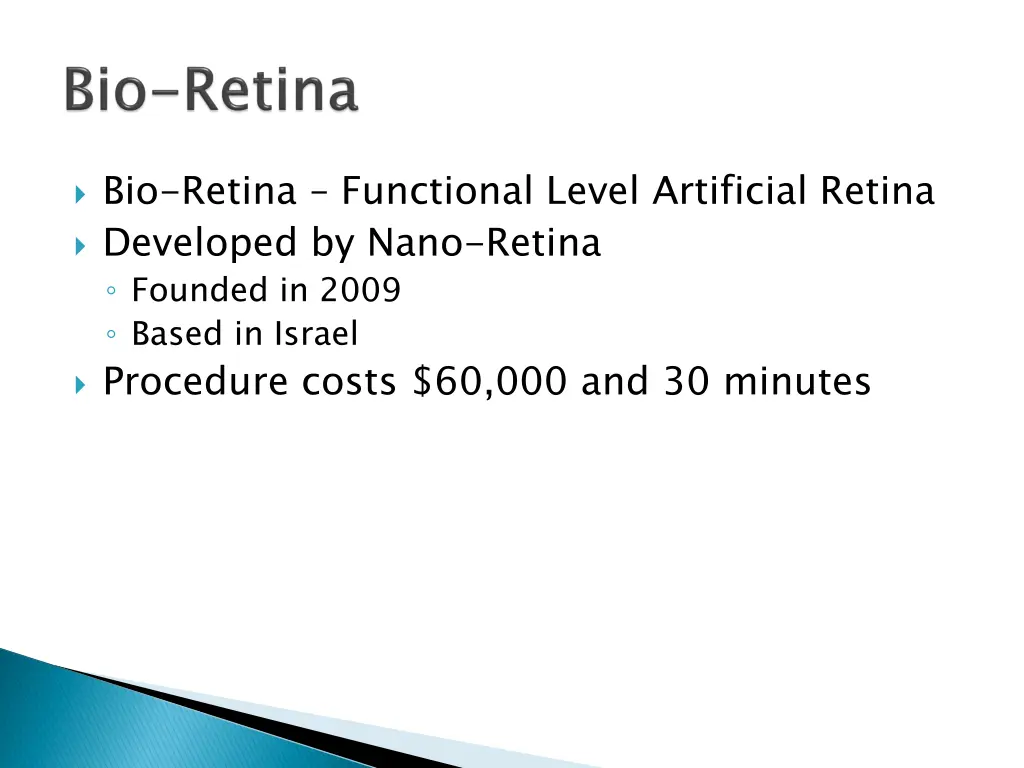 Bio-Retina

Bio-Retina – Functional Level Artificial Retina
Developed by Nano-Retina
Founded in 2009
Based in Israel
Procedure costs \$60,000 and 30 minutes